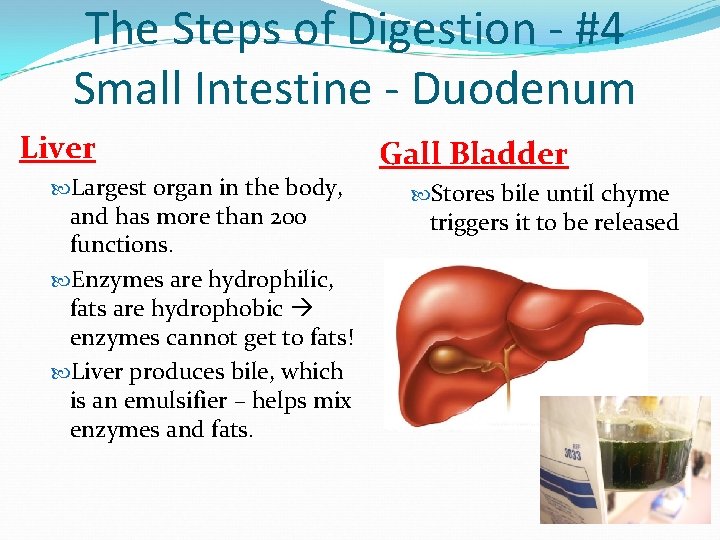 The Steps of Digestion - #4
Small Intestine - Duodenum

Liver

Largest organ in the body, and has more than 200 functions.

Enzymes are hydrophilic, fats are hydrophobic → enzymes cannot get to fats!

Liver produces bile, which is an emulsifier – helps mix enzymes and fats.

Gall Bladder

Stores bile until chyme triggers it to be released

3033